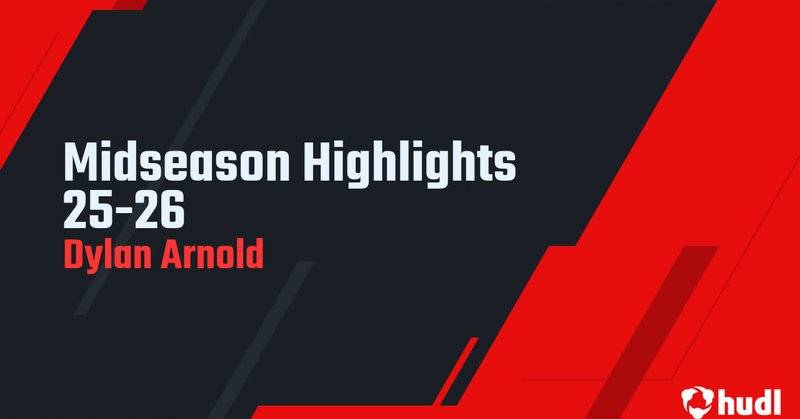 Midseason Highlights 25-26
Dylan Arnold

hudl